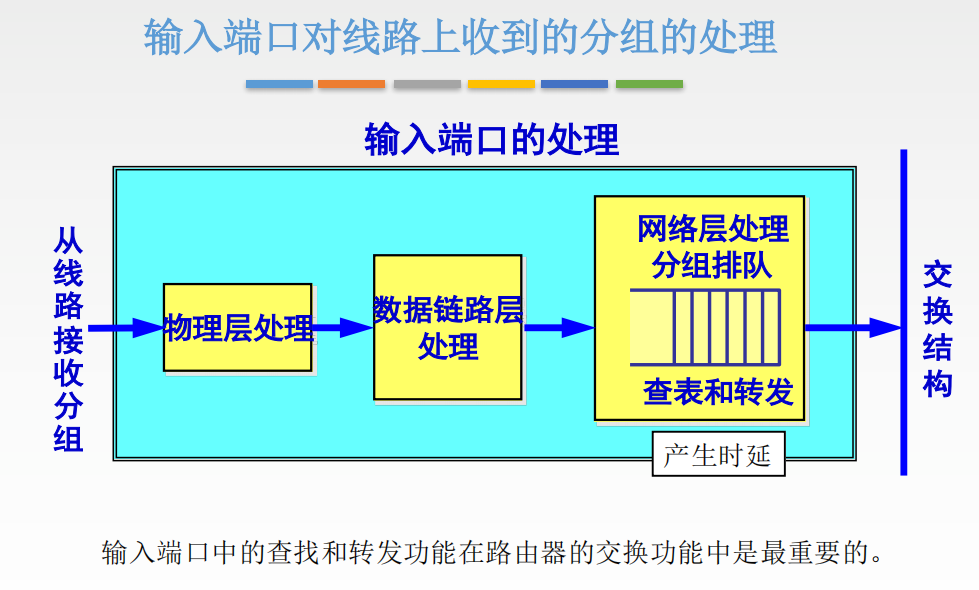 输入端口对线路上收到的分组的处理

输入端口的处理

从线路接收分组

物理层处理

数据链路层处理

网络层处理
分组排队

查表和转发

产生时延

交换结构

输入端口中的查找和转发功能在路由器的交换功能中是最重要的。